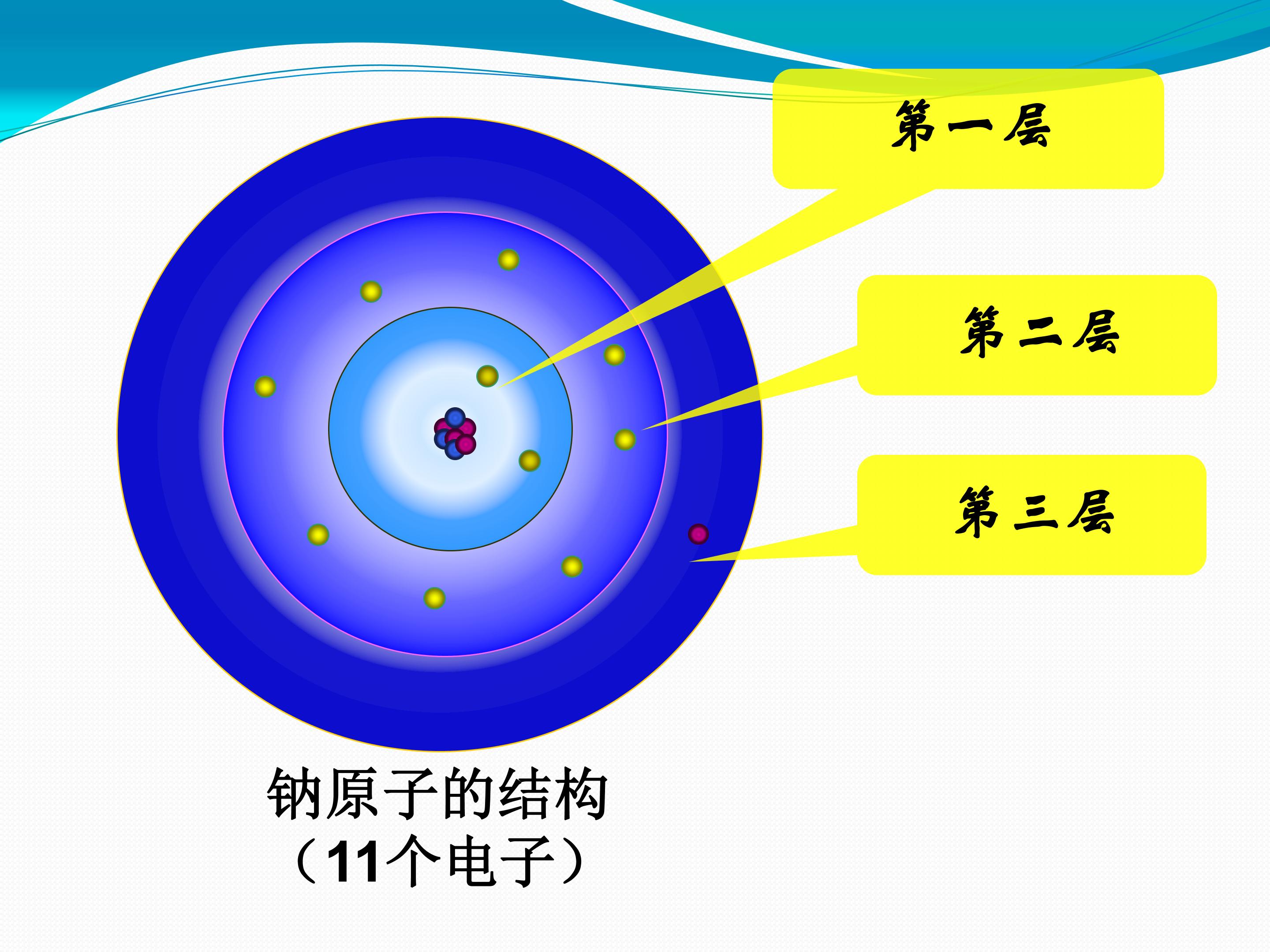 第一层

第二层

第三层

钠原子的结构
（11个电子）